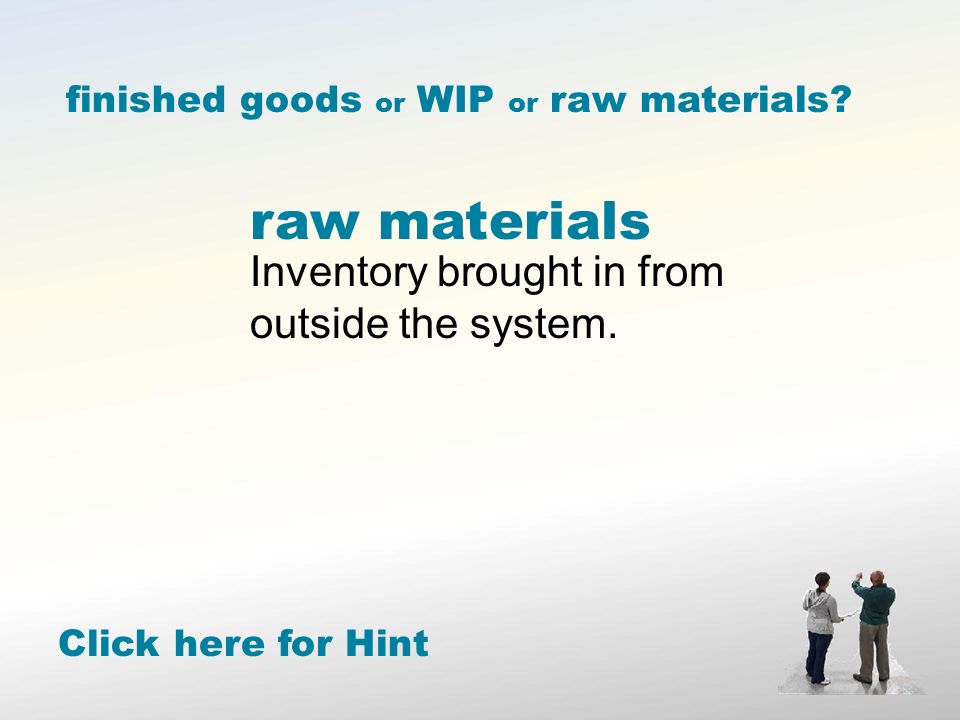 finished goods or WIP or raw materials?

raw materials
Inventory brought in from outside the system.

Click here for Hint